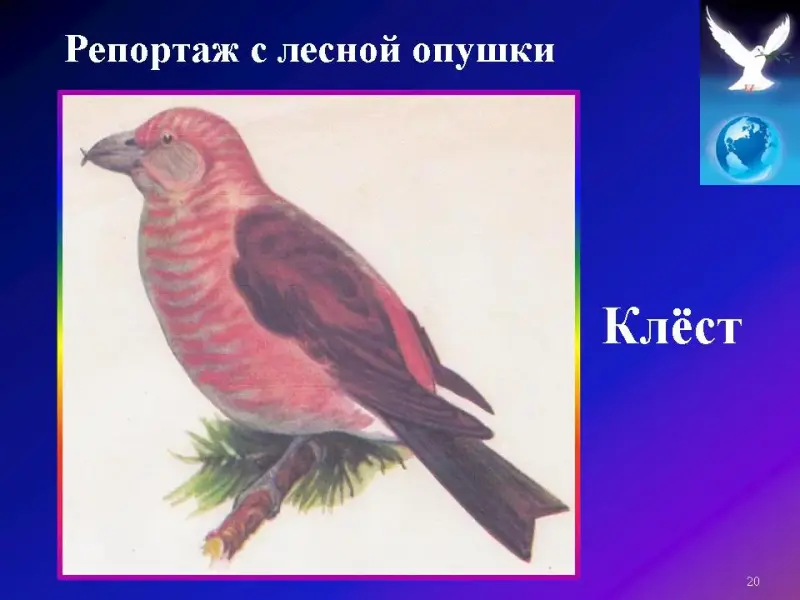 Репортаж с лесной опушки

Клёст

20